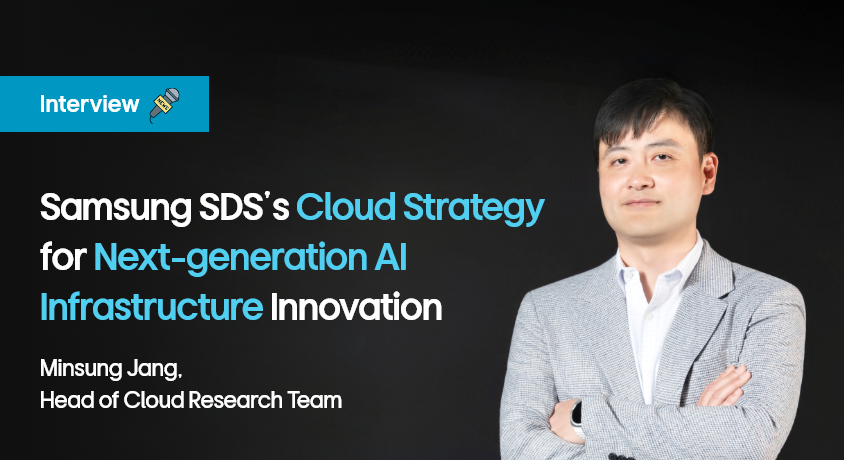 Interview

Samsung SDS's Cloud Strategy for Next-generation AI Infrastructure Innovation

Minsung Jang,
Head of Cloud Research Team